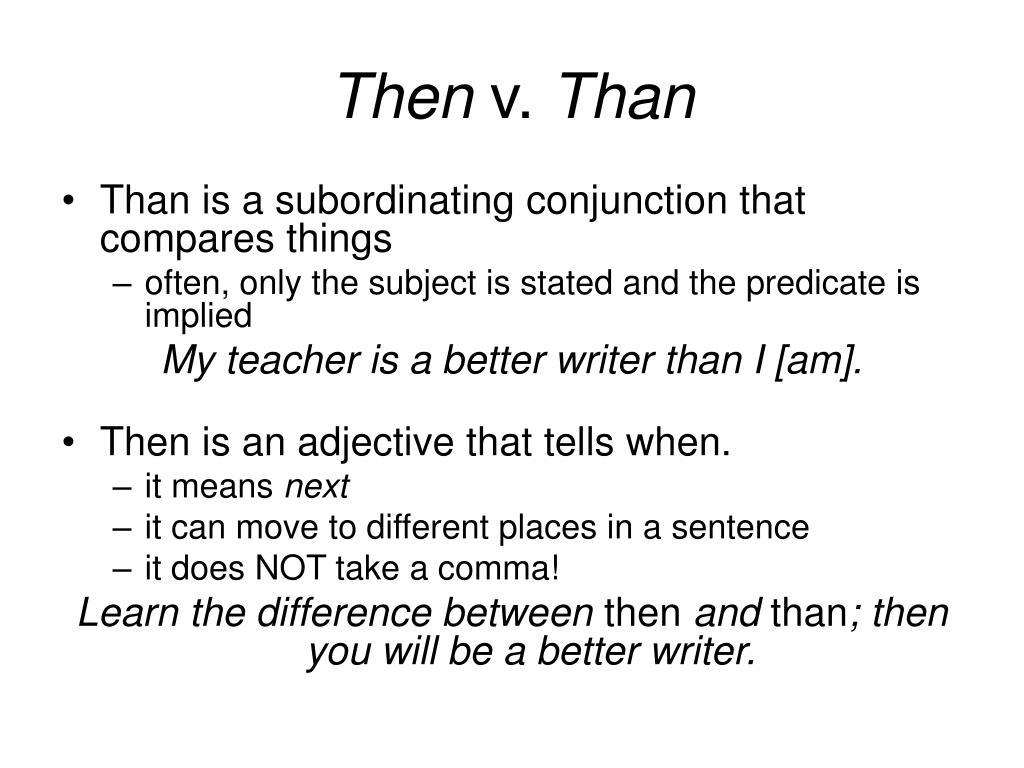 Then v. Than

• Than is a subordinating conjunction that compares things
– often, only the subject is stated and the predicate is implied
My teacher is a better writer than I [am].

• Then is an adjective that tells when.
– it means next
– it can move to different places in a sentence
– it does NOT take a comma!
Learn the difference between then and than; then you will be a better writer.